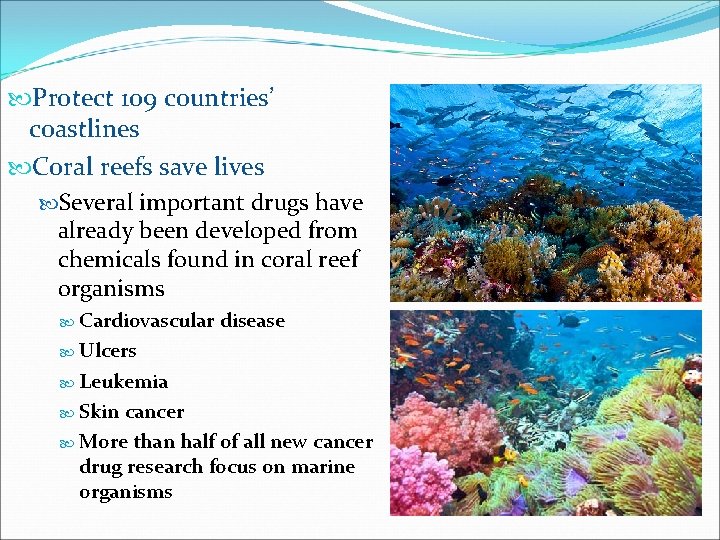 Protect 109 countries' coastlines

Coral reefs save lives

Several important drugs have already been developed from chemicals found in coral reef organisms

Cardiovascular disease

Ulcers

Leukemia

Skin cancer

More than half of all new cancer drug research focus on marine organisms